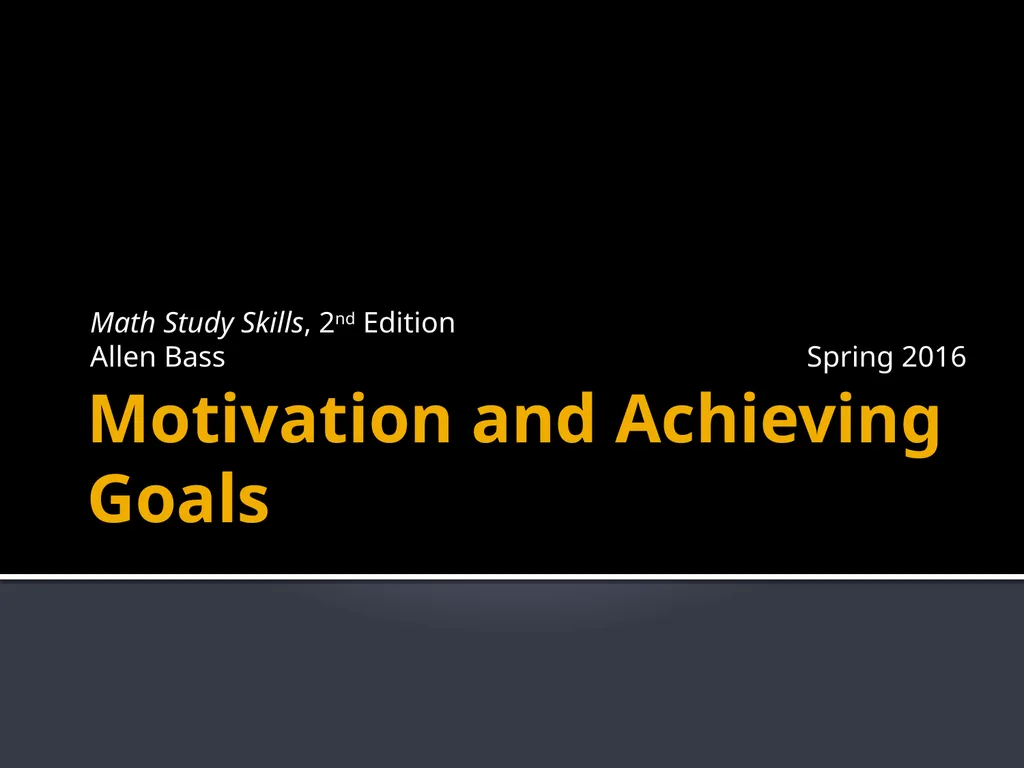 Math Study Skills, 2nd Edition
Allen Bass Spring 2016

Motivation and Achieving Goals